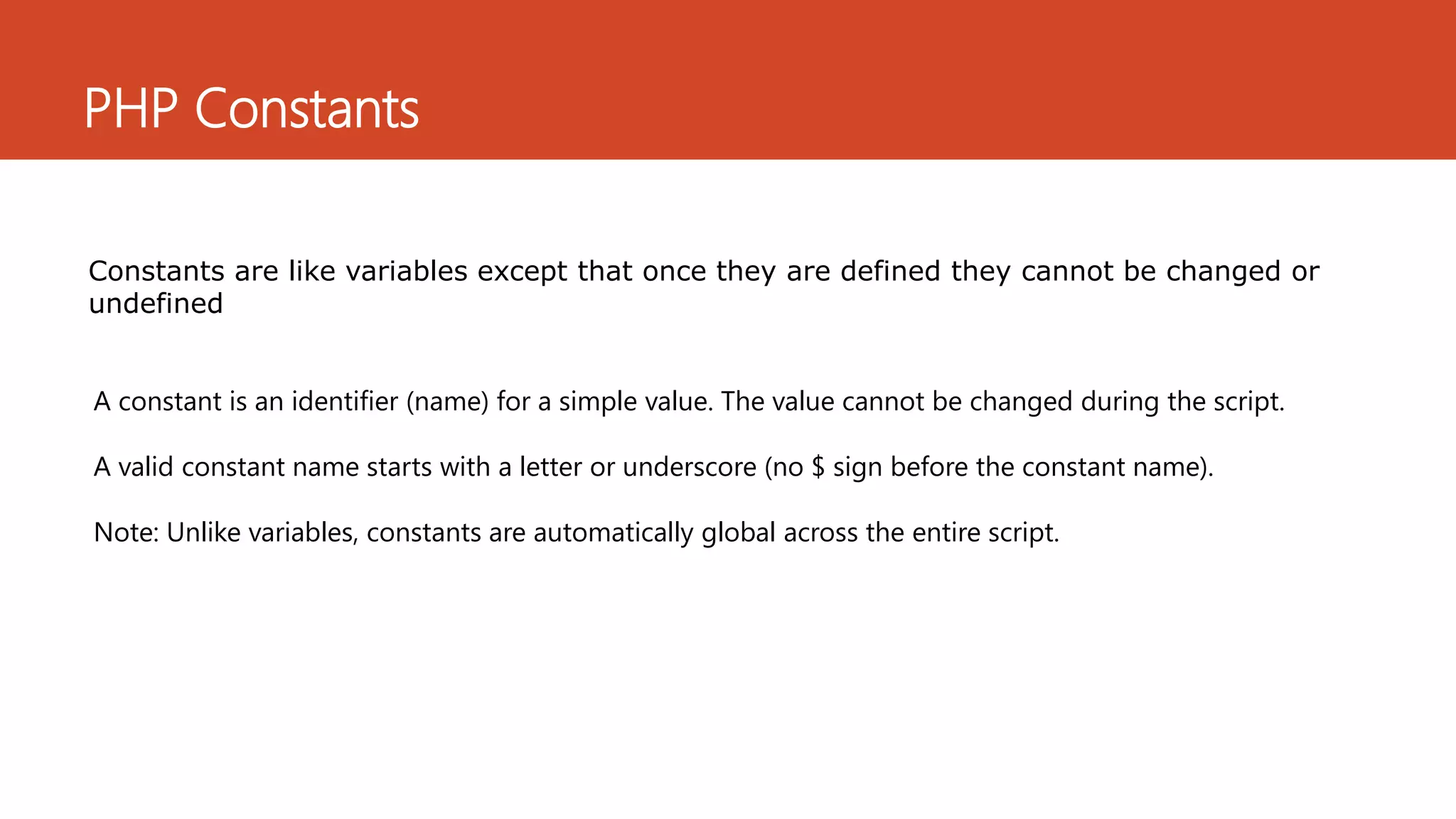 PHP Constants

Constants are like variables except that once they are defined they cannot be changed or undefined

A constant is an identifier (name) for a simple value. The value cannot be changed during the script.

A valid constant name starts with a letter or underscore (no \$ sign before the constant name).

Note: Unlike variables, constants are automatically global across the entire script.